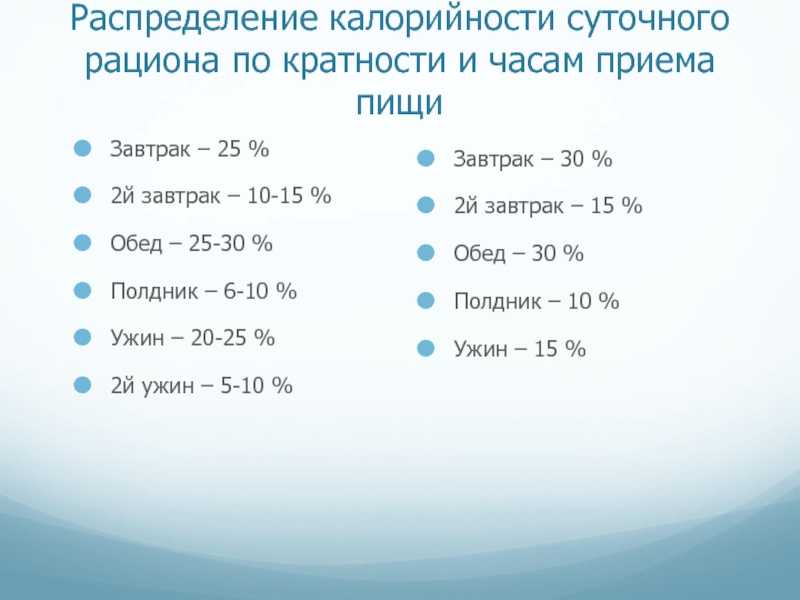 Распределение калорийности суточного рациона по кратности и часам приема пищи

Завтрак – 25 %

2й завтрак – 10-15 %

Обед – 25-30 %

Полдник – 6-10 %

Ужин – 20-25 %

2й ужин – 5-10 %

Завтрак – 30 %

2й завтрак – 15 %

Обед – 30 %

Полдник – 10 %

Ужин – 15 %